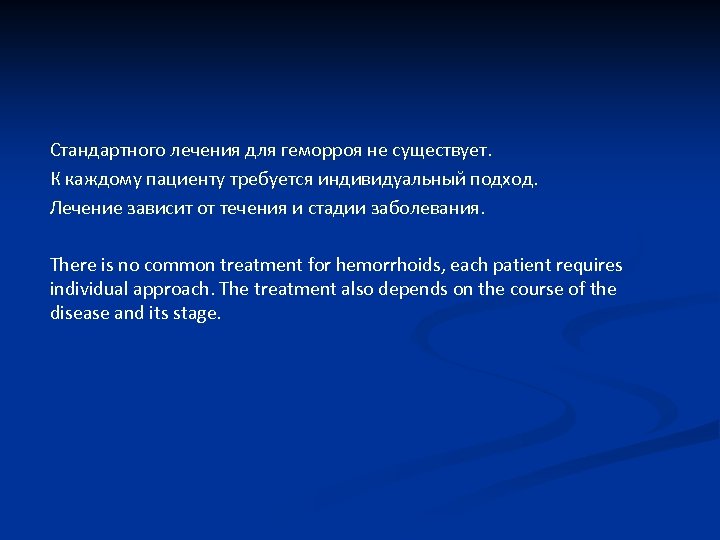 Стандартного лечения для геморроя не существует.
К каждому пациенту требуется индивидуальный подход.
Лечение зависит от течения и стадии заболевания.

There is no common treatment for hemorrhoids, each patient requires individual approach. The treatment also depends on the course of the disease and its stage.